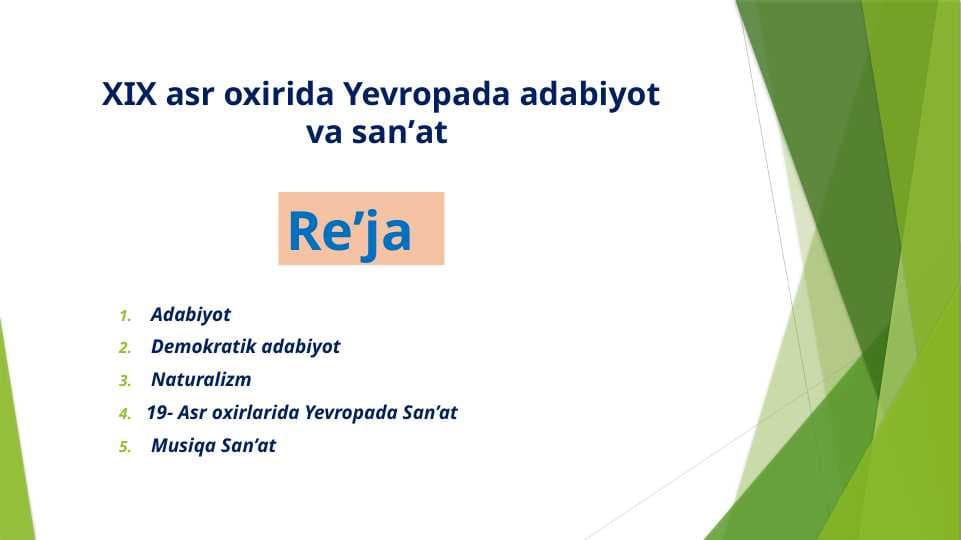 XIX asr oxirida Yevropada adabiyot va san’at

Re’ja

1. Adabiyot
2. Demokratik adabiyot
3. Naturalizm
4. 19- Asr oxirlarida Yevropada San’at
5. Musiqa San’at